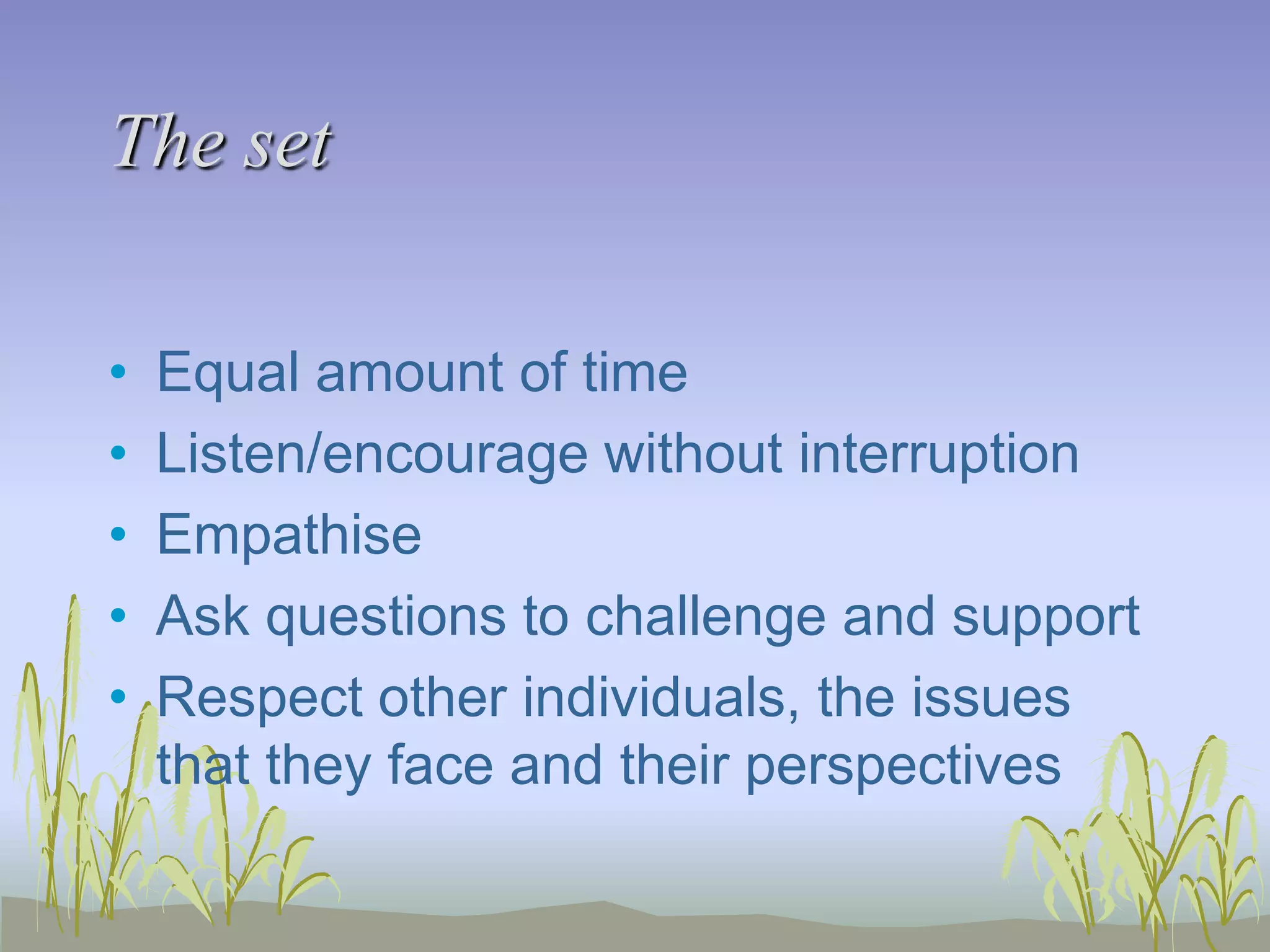 The set

• Equal amount of time
• Listen/encourage without interruption
• Empathise
• Ask questions to challenge and support
• Respect other individuals, the issues that they face and their perspectives